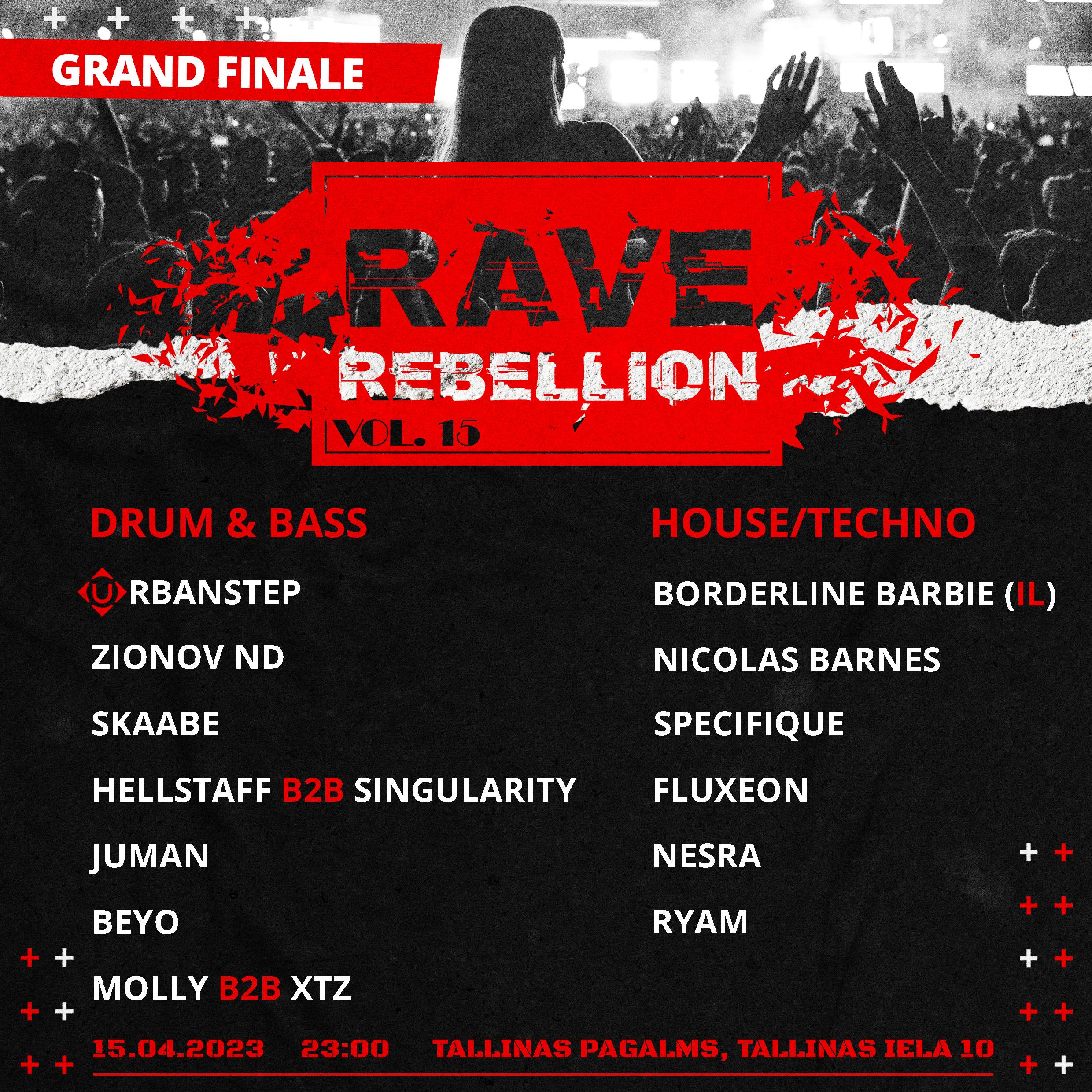 GRAND FINALE

RAVE
REBELLION
VOL. 15

DRUM & BASS

URBANSTEP

ZIONOV ND

SKAABE

HELLSTAFF B2B SINGULARITY

JUMAN

BEYO

MOLLY B2B XTZ

HOUSE/TECHNO

BORDERLINE BARBIE (IL)

NICOLAS BARNES

SPECIFIQUE

FLUXEON

NESRA

RYAM

15.04.2023 23:00 TALLINAS PAGALMS, TALLINAS IELA 10